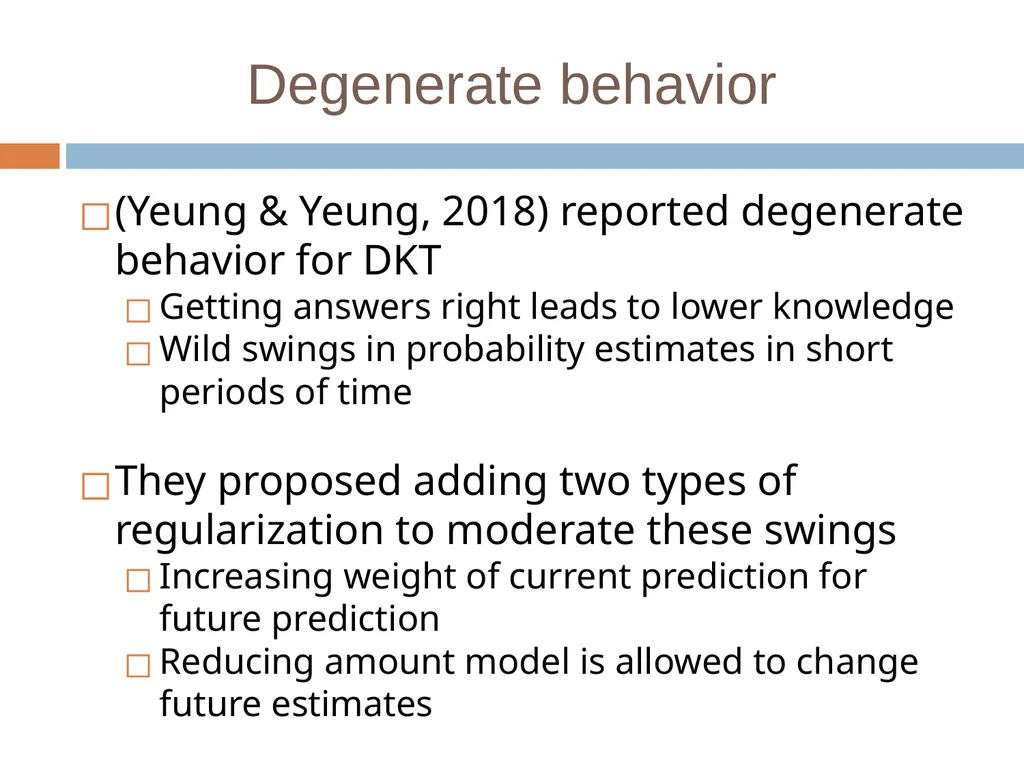 Degenerate behavior

□ (Yeung & Yeung, 2018) reported degenerate behavior for DKT

□ Getting answers right leads to lower knowledge

□ Wild swings in probability estimates in short periods of time

□ They proposed adding two types of regularization to moderate these swings

□ Increasing weight of current prediction for future prediction

□ Reducing amount model is allowed to change future estimates